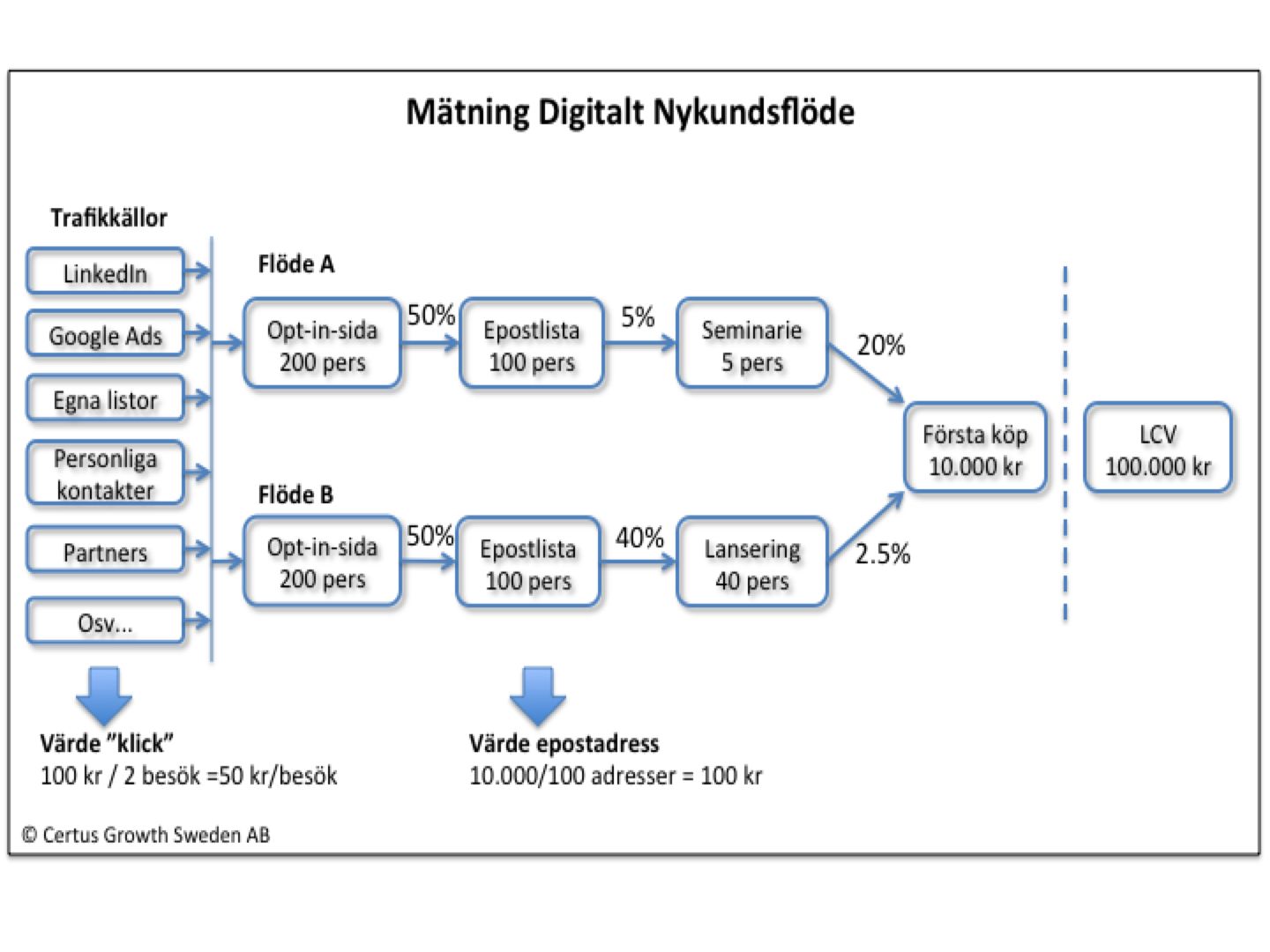 Mätning Digitalt Nykundsflöde

Trafikkällor

LinkedIn

Google Ads

Egna listor

Personliga kontakter

Partners

Osv...

Flöde A

Opt-in-sida 200 pers

50%

Epostlista 100 pers

5%

Seminarie 5 pers

20%

Flöde B

Opt-in-sida 200 pers

50%

Epostlista 100 pers

40%

Lansering 40 pers

2.5%

Första köp 10.000 kr

LCV 100.000 kr

Värde ”klick”
100 kr / 2 besök =50 kr/besök

Värde epostadress
10.000/100 adresser = 100 kr

© Certus Growth Sweden AB